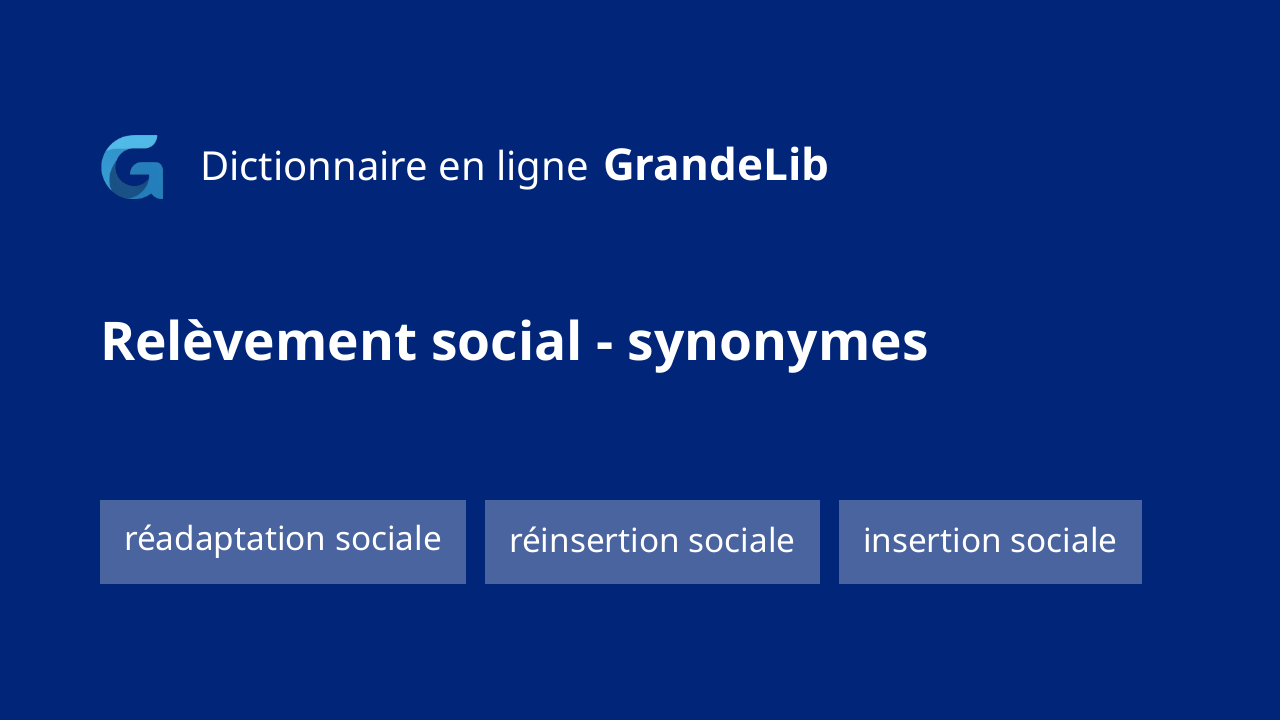 Dictionnaire en ligne GrandeLib

Relèvement social - synonymes

réadaptation sociale

réinsertion sociale

insertion sociale